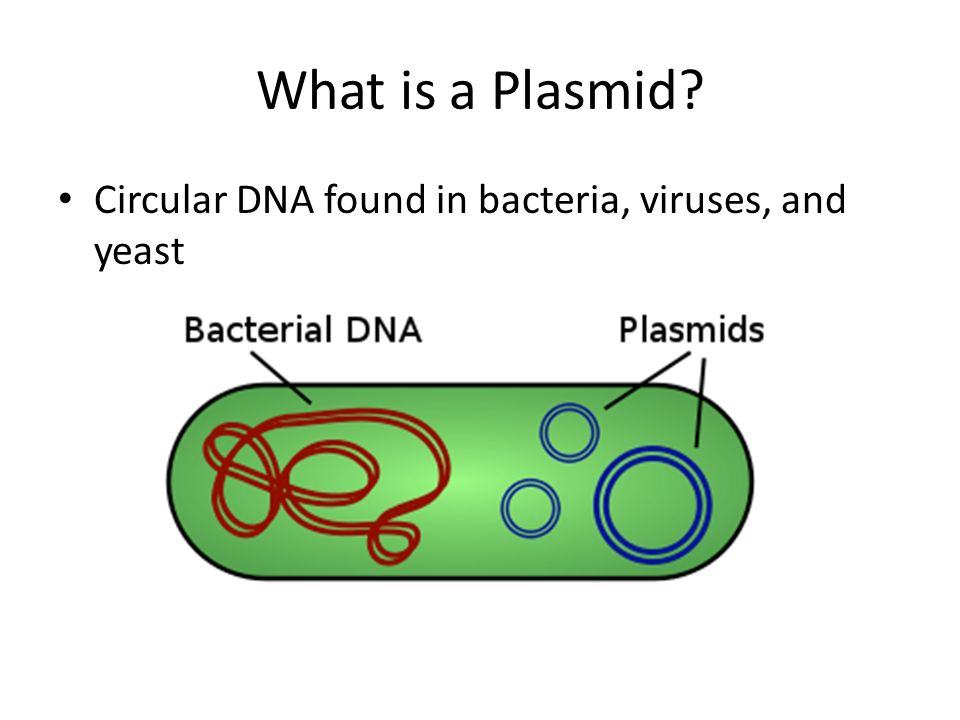 What is a Plasmid?

• Circular DNA found in bacteria, viruses, and yeast

Bacterial DNA

Plasmids